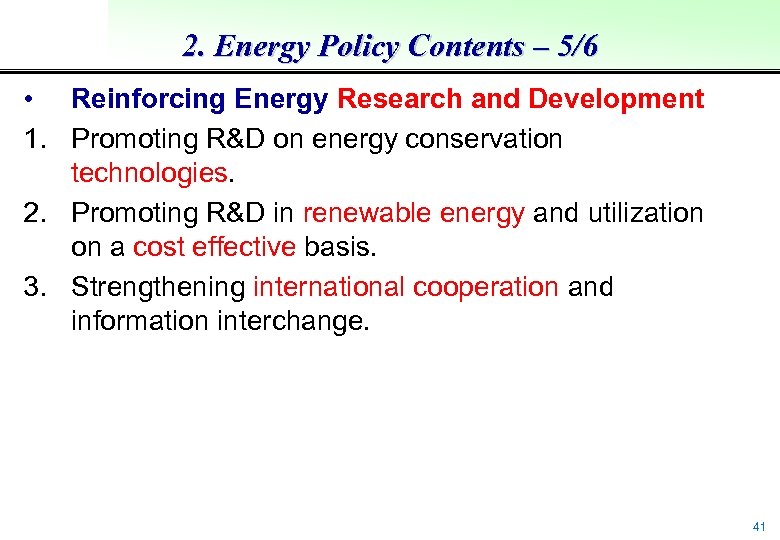 2. Energy Policy Contents – 5/6

• Reinforcing Energy Research and Development

1. Promoting R&D on energy conservation technologies.

2. Promoting R&D in renewable energy and utilization on a cost effective basis.

3. Strengthening international cooperation and information interchange.

41